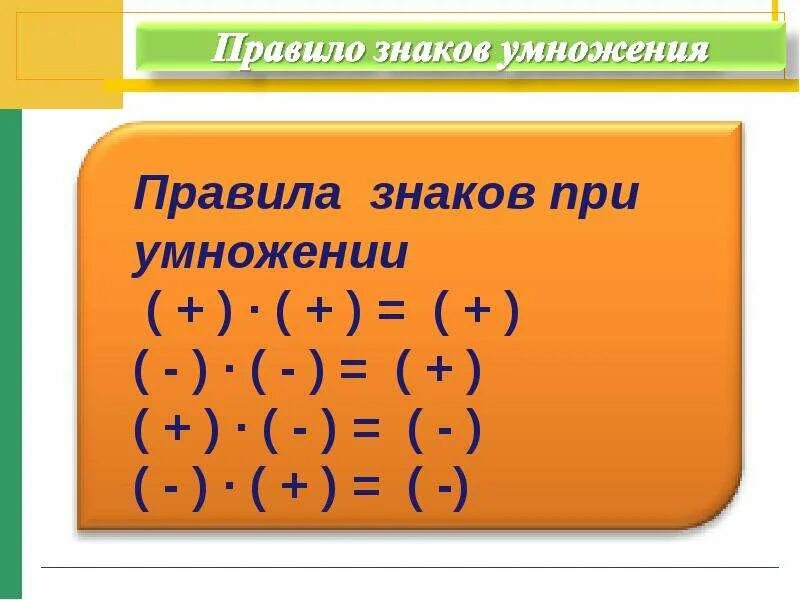 Правило знаков умножения

Правила знаков при умножении

$(+) \cdot (+) = (+)$

$(-) \cdot (-) = (+)$

$(+) \cdot (-) = (-)$

$(-) \cdot (+) = (-)$